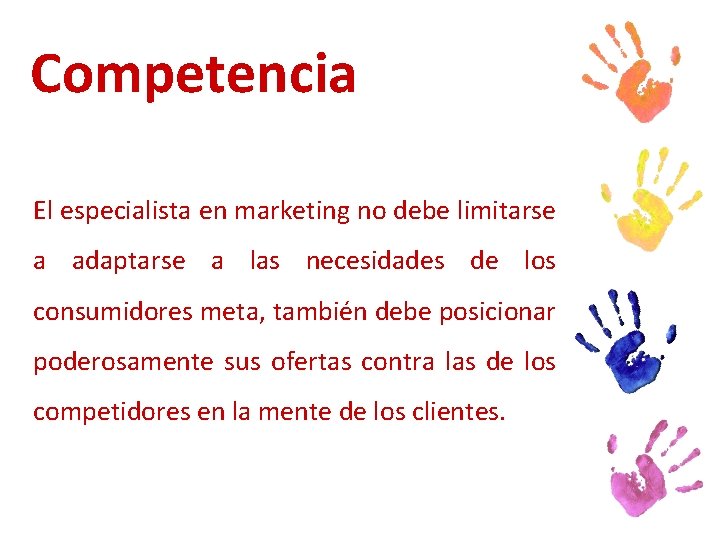 Competencia

El especialista en marketing no debe limitarse a adaptarse a las necesidades de los consumidores meta, también debe posicionar poderosamente sus ofertas contra las de los competidores en la mente de los clientes.